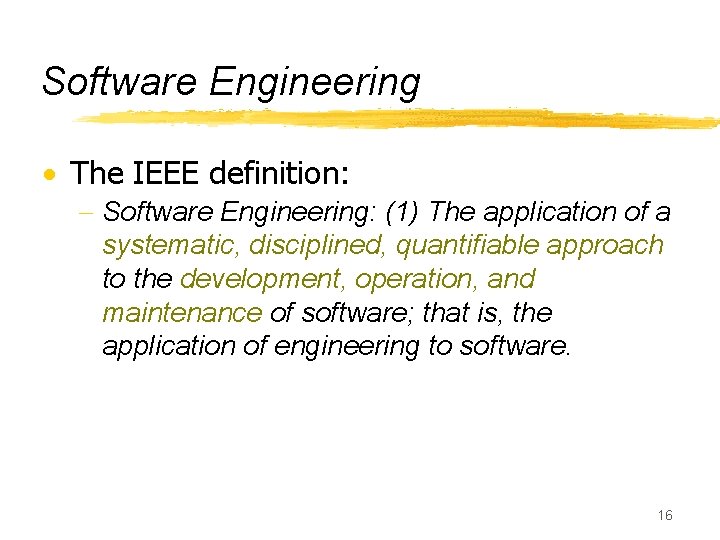 Software Engineering

• The IEEE definition:
– Software Engineering: (1) The application of a systematic, disciplined, quantifiable approach to the development, operation, and maintenance of software; that is, the application of engineering to software.

16